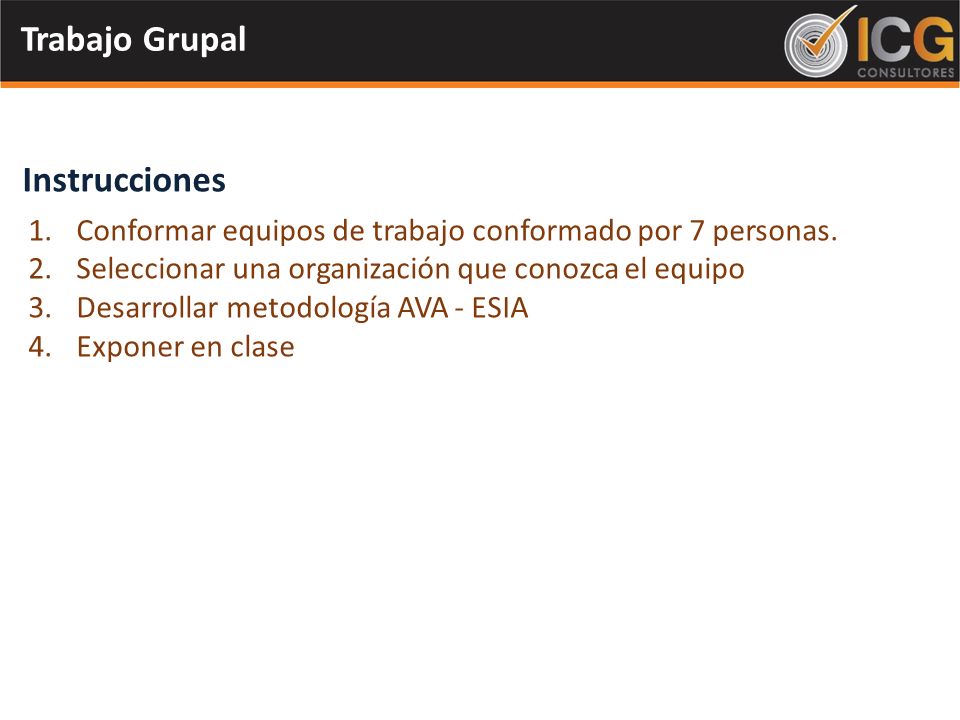 Trabajo Grupal

ICG
CONSULTORES

Instrucciones

1. Conformar equipos de trabajo conformado por 7 personas.
2. Seleccionar una organización que conozca el equipo
3. Desarrollar metodología AVA - ESIA
4. Exponer en clase